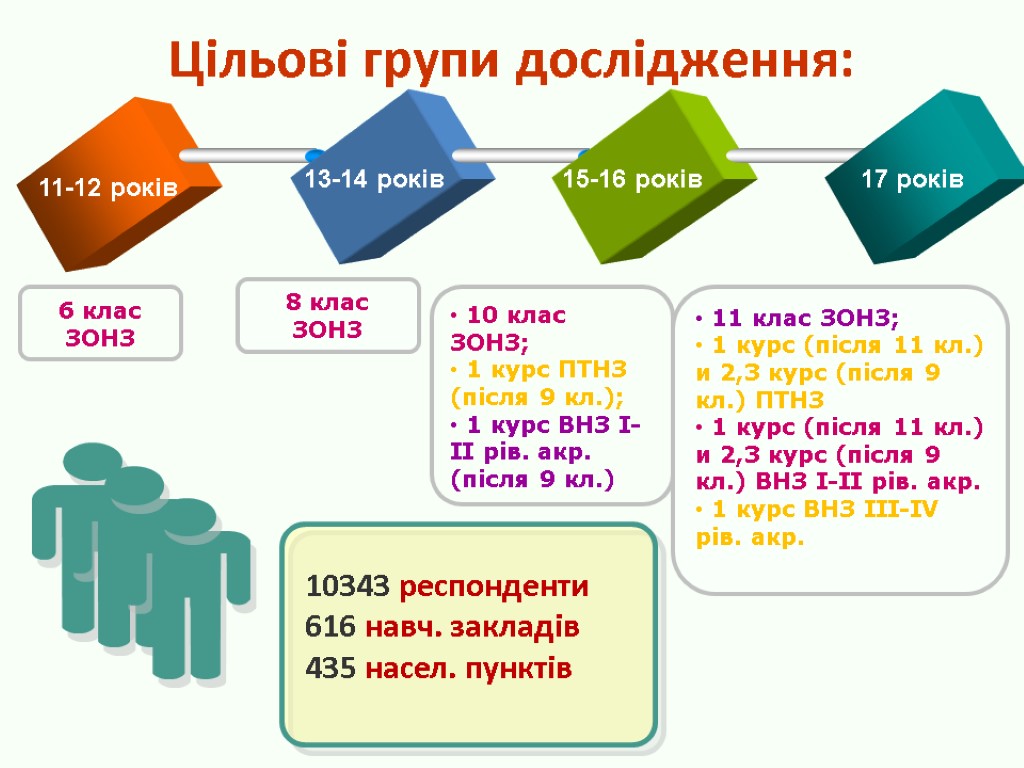 Цільові групи дослідження:

11-12 років

13-14 років

15-16 років

17 років

6 клас ЗОНЗ

8 клас ЗОНЗ

• 10 клас ЗОНЗ;
• 1 курс ПТНЗ (після 9 кл.);
• 1 курс ВНЗ І-ІІ рів. акр. (після 9 кл.)

• 11 клас ЗОНЗ;
• 1 курс (після 11 кл.) и 2,3 курс (після 9 кл.) ПТНЗ
• 1 курс (після 11 кл.) и 2,3 курс (після 9 кл.) ВНЗ І-ІІ рів. акр.
• 1 курс ВНЗ ІІІ-IV рів. акр.

10343 респонденти
616 навч. закладів
435 насел. пунктів